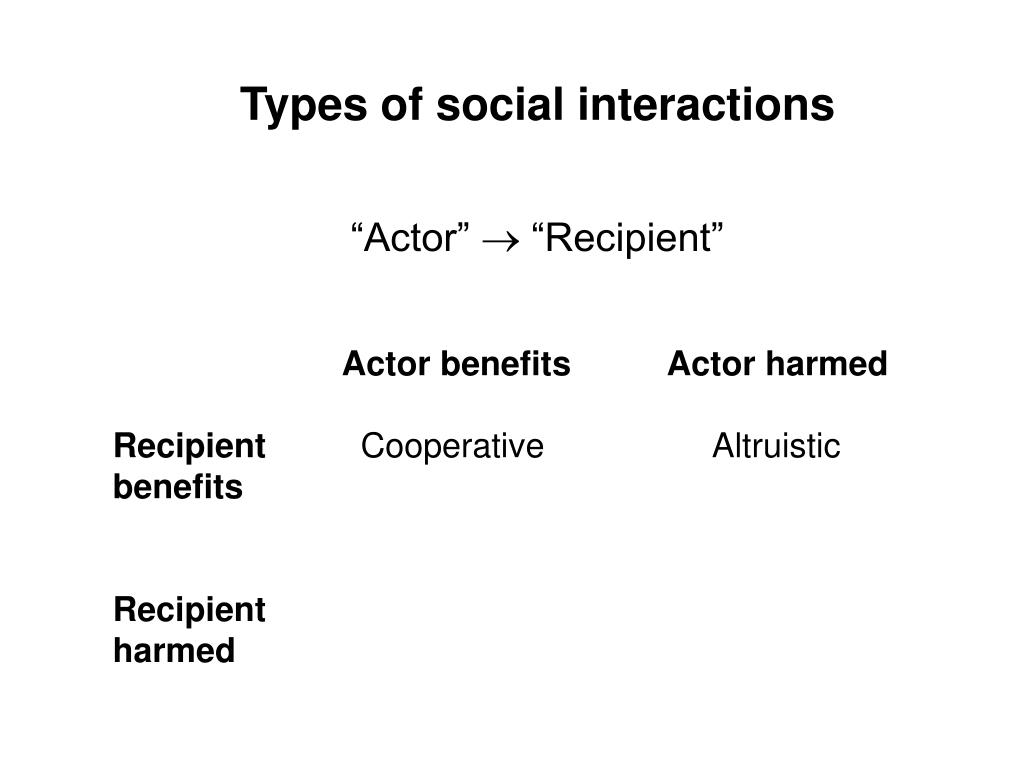 Types of social interactions

“Actor” $\rightarrow$ “Recipient”

| | Actor benefits | Actor harmed |
|---|---|---|
| Recipient benefits | Cooperative | Altruistic |
| Recipient harmed | | |